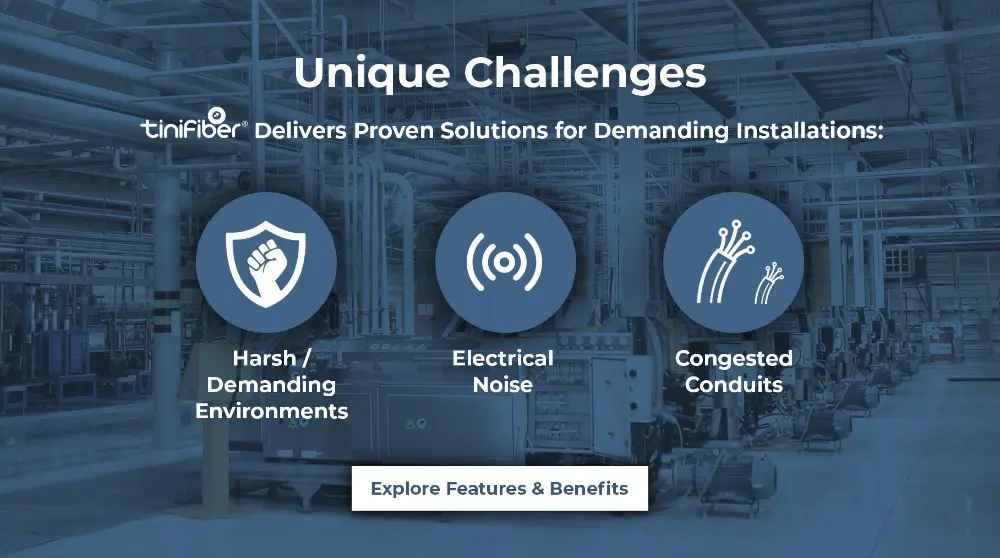 Unique Challenges

tiniFiber® Delivers Proven Solutions for Demanding Installations:

Harsh / Demanding Environments

Electrical Noise

Congested Conduits

Explore Features & Benefits